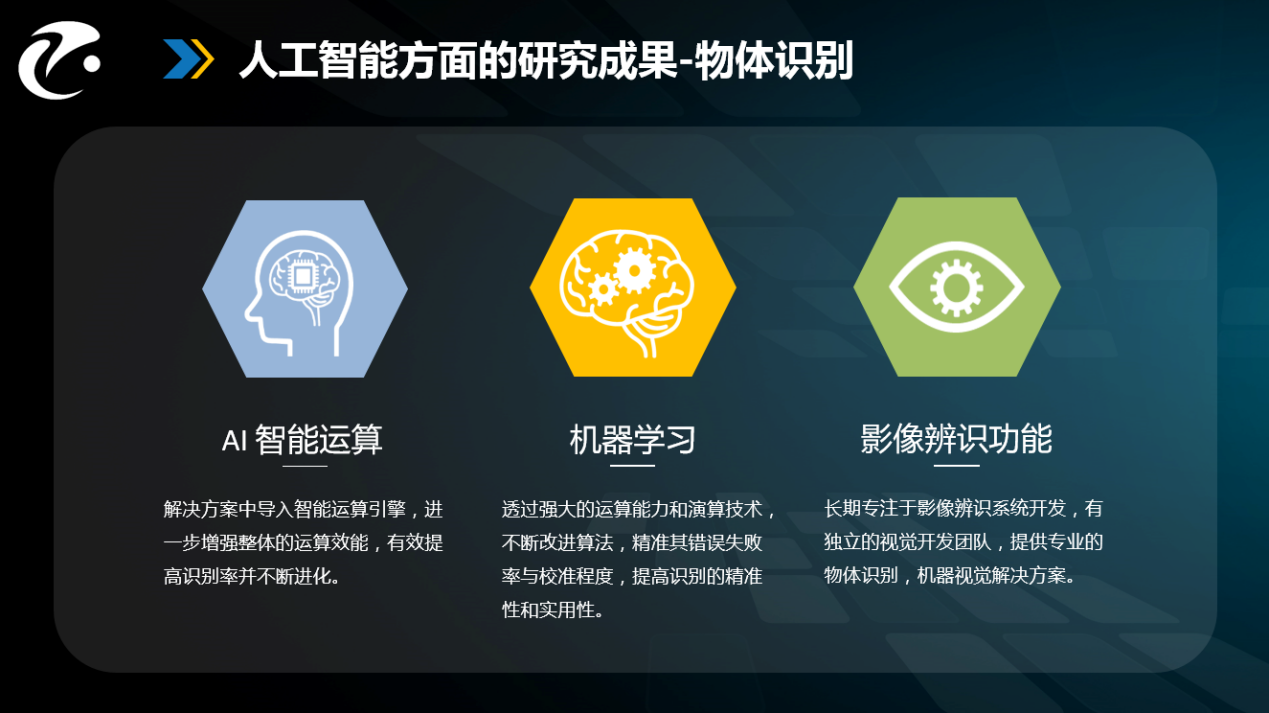 人工智能方面的研究成果-物体识别

AI 智能运算

解决方案中导入智能运算引擎，进一步增强整体的运算效能，有效提高识别率并不断进化。

机器学习

透过强大的运算能力和演算技术，不断改进算法，精准其错误失败率与校准程度，提高识别的精准性和实用性。

影像辨识功能

长期专注于影像辨识系统开发，有独立的视觉开发团队，提供专业的物体识别，机器视觉解决方案。